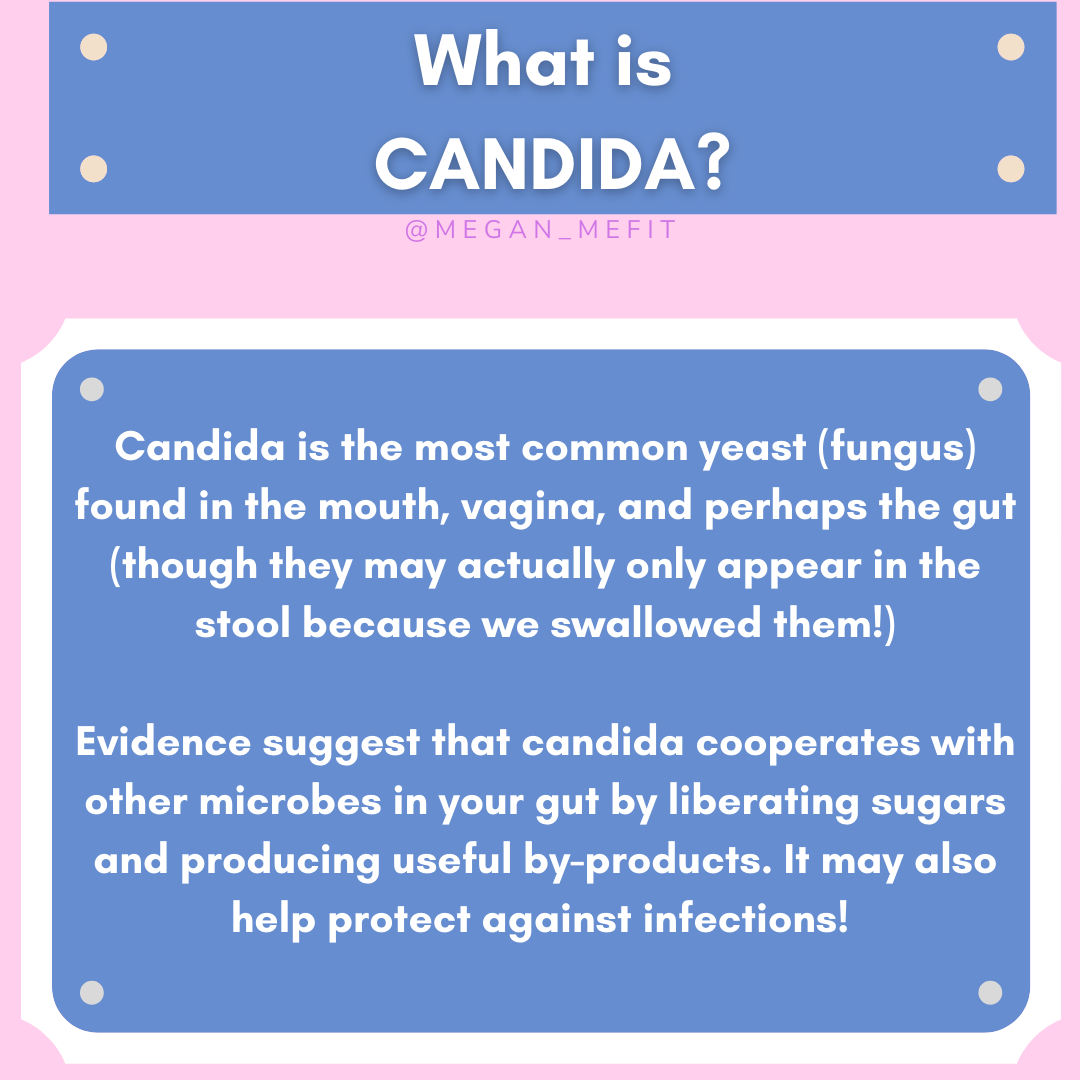 What is CANDIDA?

@MEGAN_MEFIT

Candida is the most common yeast (fungus) found in the mouth, vagina, and perhaps the gut (though they may actually only appear in the stool because we swallowed them!)

Evidence suggest that candida cooperates with other microbes in your gut by liberating sugars and producing useful by-products. It may also help protect against infections!